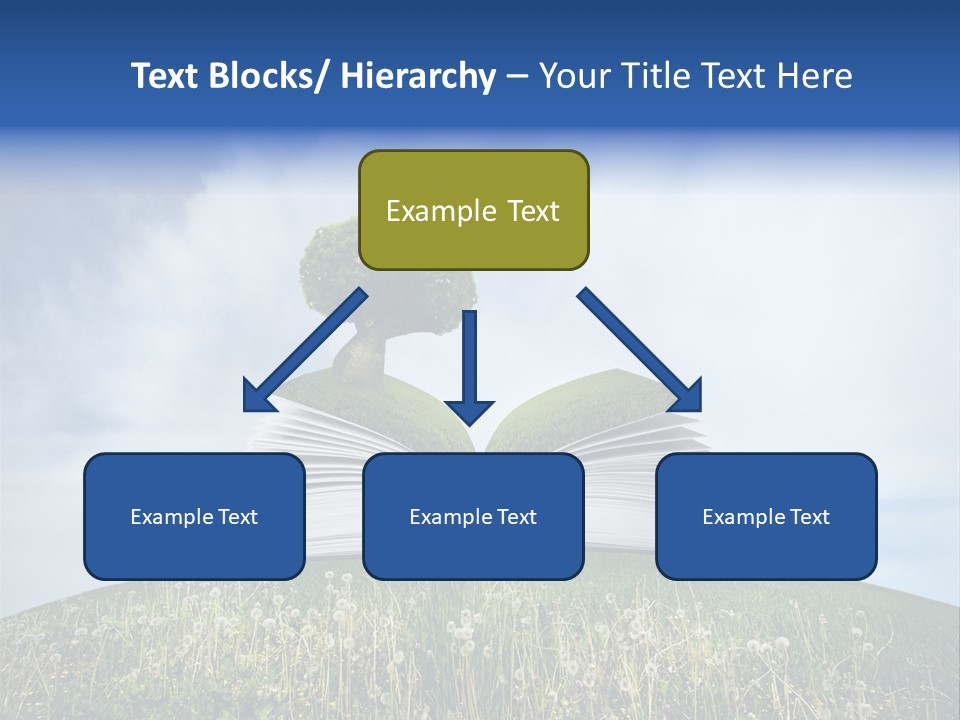 Text Blocks/ Hierarchy – Your Title Text Here

Example Text

Example Text

Example Text

Example Text